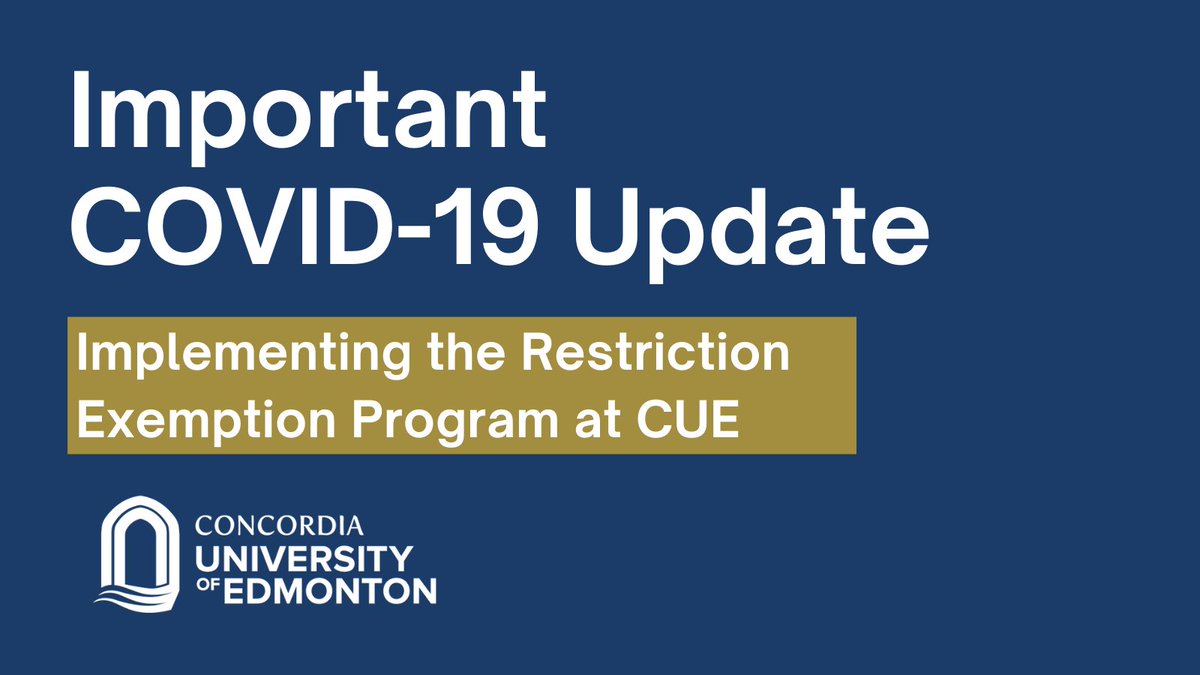 Important COVID-19 Update

Implementing the Restriction Exemption Program at CUE

CONCORDIA
UNIVERSITY
OF EDMONTON